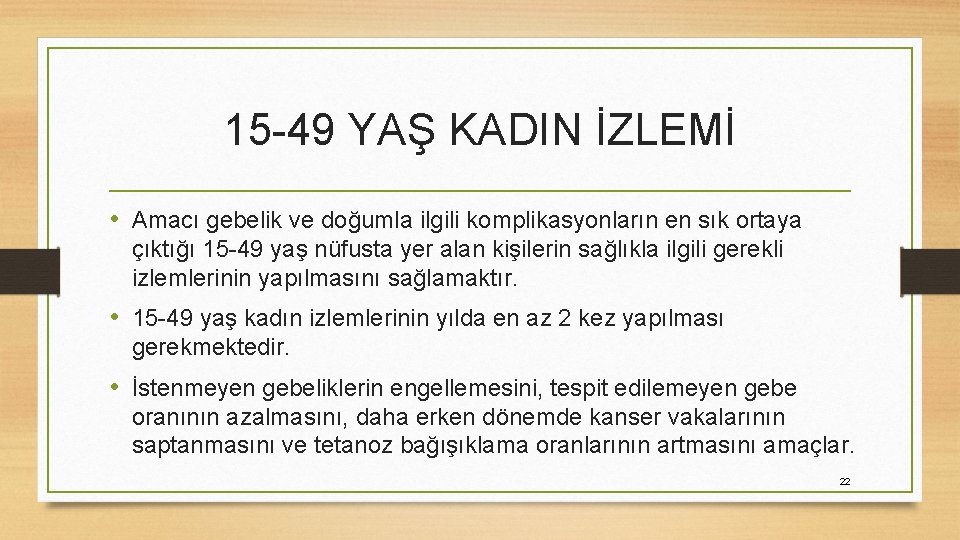 15-49 YAŞ KADIN İZLEMİ

• Amacı gebelik ve doğumla ilgili komplikasyonların en sık ortaya çıktığı 15-49 yaş nüfusta yer alan kişilerin sağlıkla ilgili gerekli izlemlerinin yapılmasını sağlamaktır.

• 15-49 yaş kadın izlemlerinin yılda en az 2 kez yapılması gerekmektedir.

• İstenmeyen gebeliklerin engellemesini, tespit edilemeyen gebe oranının azalmasını, daha erken dönemde kanser vakalarının saptanmasını ve tetanoz bağışıklama oranlarının artmasını amaçlar.

22